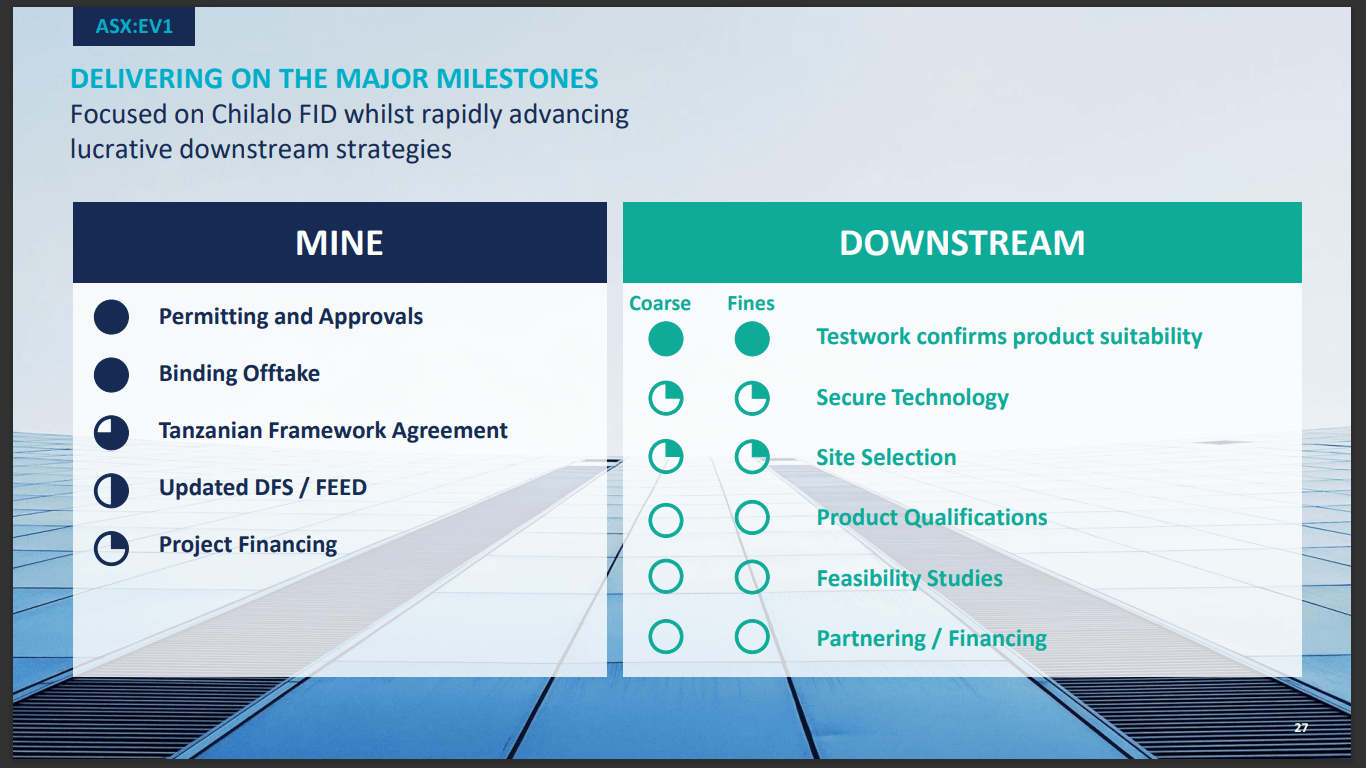 ASX:EV1

DELIVERING ON THE MAJOR MILESTONES
Focused on Chilalo FID whilst rapidly advancing lucrative downstream strategies

MINE

Permitting and Approvals
Binding Offtake
Tanzanian Framework Agreement
Updated DFS / FEED
Project Financing

DOWNSTREAM

Coarse Fines

Testwork confirms product suitability
Secure Technology
Site Selection
Product Qualifications
Feasibility Studies
Partnering / Financing

27